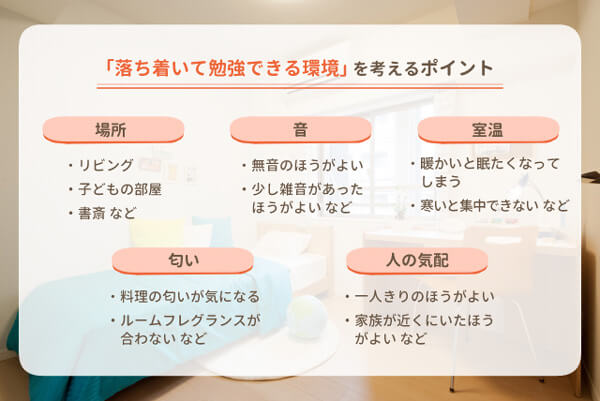 「落ち着いて勉強できる環境」を考えるポイント

場所
・リビング
・子どもの部屋
・書斎 など

音
・無音のほうがよい
・少し雑音があったほうがよい など

室温
・暖かいと眠たくなってしまう
・寒いと集中できない など

匂い
・料理の匂いが気になる
・ルームフレグランスが合わない など

人の気配
・一人きりのほうがよい
・家族が近くにいたほうがよい など